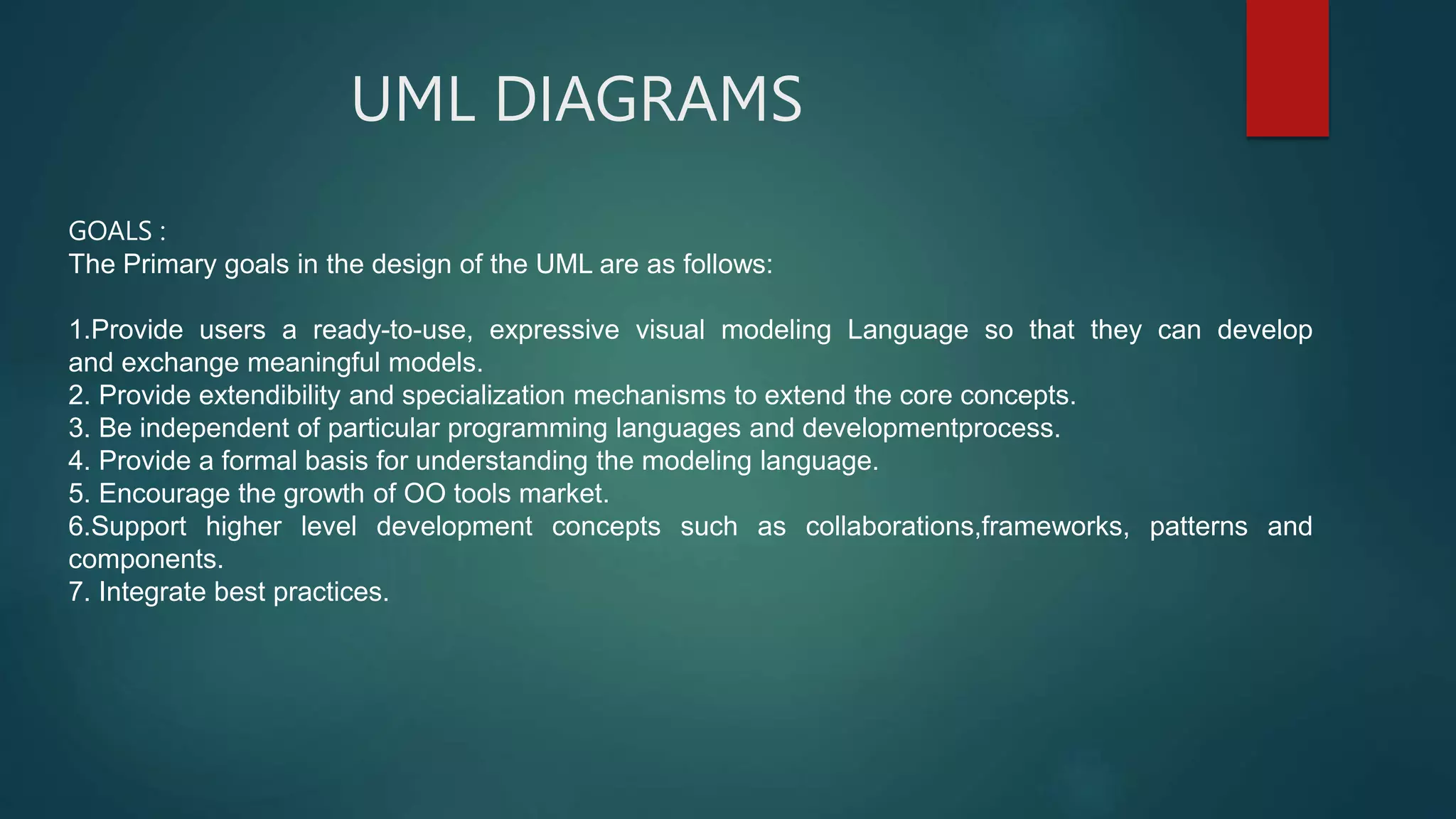 UML DIAGRAMS

GOALS :
The Primary goals in the design of the UML are as follows:

1.Provide users a ready-to-use, expressive visual modeling Language so that they can develop and exchange meaningful models.
2. Provide extendibility and specialization mechanisms to extend the core concepts.
3. Be independent of particular programming languages and developmentprocess.
4. Provide a formal basis for understanding the modeling language.
5. Encourage the growth of OO tools market.
6.Support higher level development concepts such as collaborations,frameworks, patterns and components.
7. Integrate best practices.